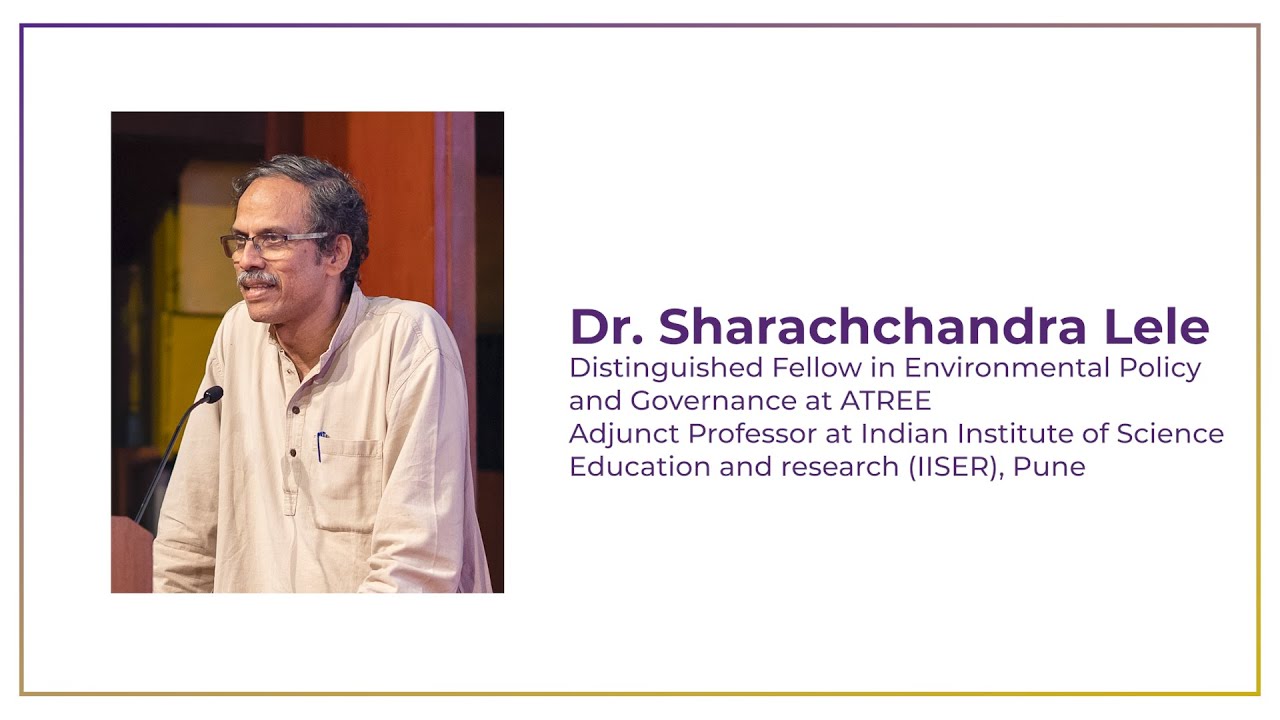 Dr. Sharachchandra Lele
Distinguished Fellow in Environmental Policy and Governance at ATREE
Adjunct Professor at Indian Institute of Science Education and research (IISER), Pune